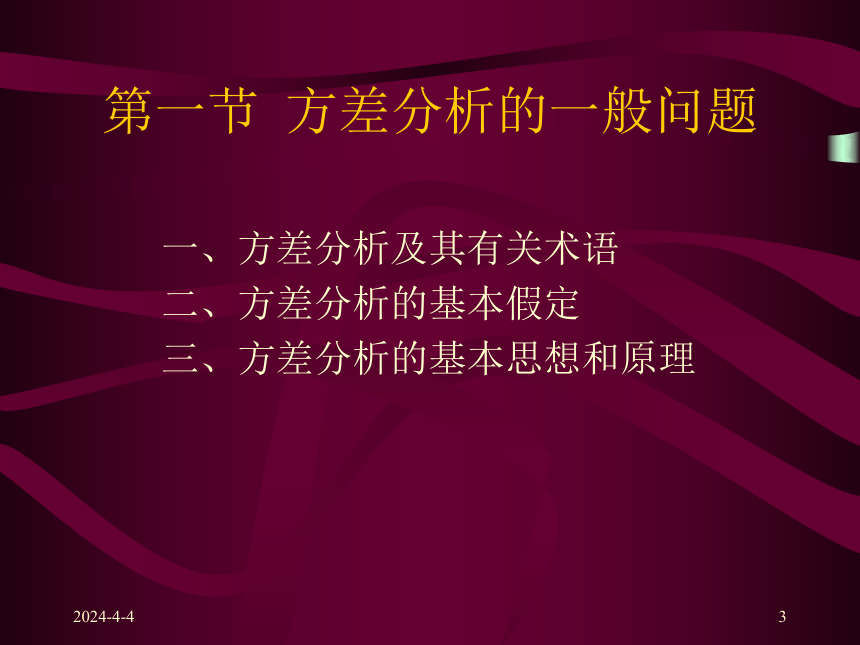 第一节 方差分析的一般问题

一、方差分析及其有关术语
二、方差分析的基本假定
三、方差分析的基本思想和原理

2024-4-4

3